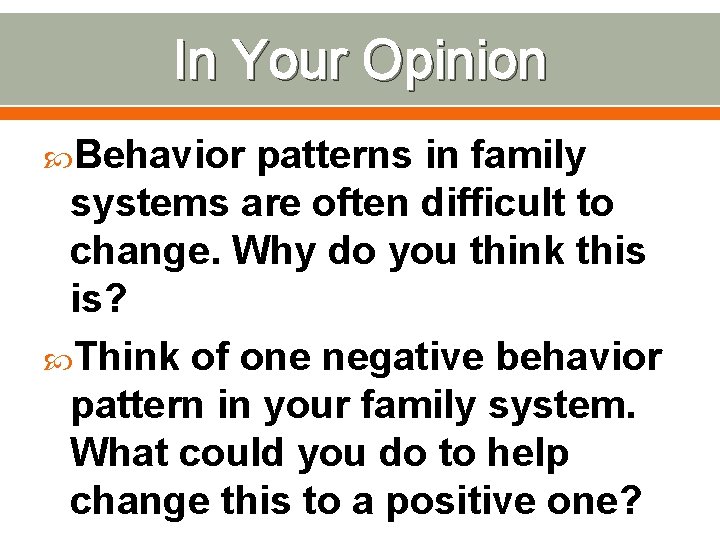 In Your Opinion

Behavior patterns in family systems are often difficult to change. Why do you think this is?

Think of one negative behavior pattern in your family system. What could you do to help change this to a positive one?